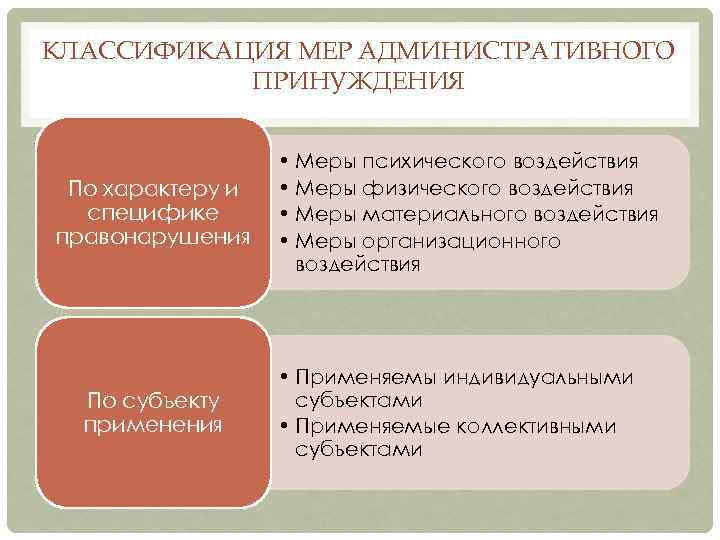 КЛАССИФИКАЦИЯ МЕР АДМИНИСТРАТИВНОГО ПРИНУЖДЕНИЯ

По характеру и специфике правонарушения

• Меры психического воздействия
• Меры физического воздействия
• Меры материального воздействия
• Меры организационного воздействия

По субъекту применения

• Применяемы индивидуальными субъектами
• Применяемые коллективными субъектами